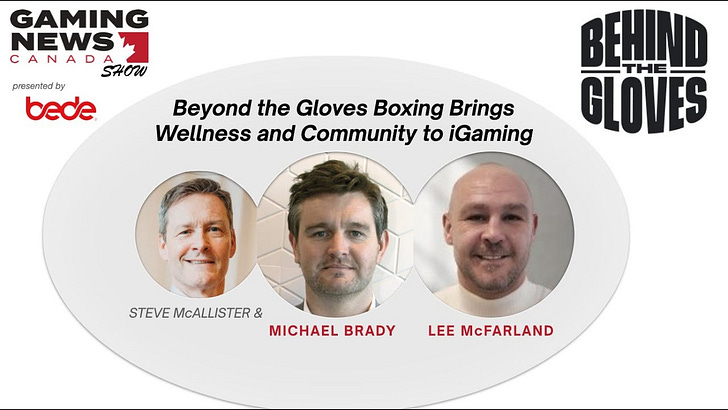 GAMING NEWS CANADA SHOW

presented by

bede

BEHIND THE GLOVES

Beyond the Gloves Boxing Brings Wellness and Community to iGaming

STEVE McALLISTER &

MICHAEL BRADY

LEE McFARLAND